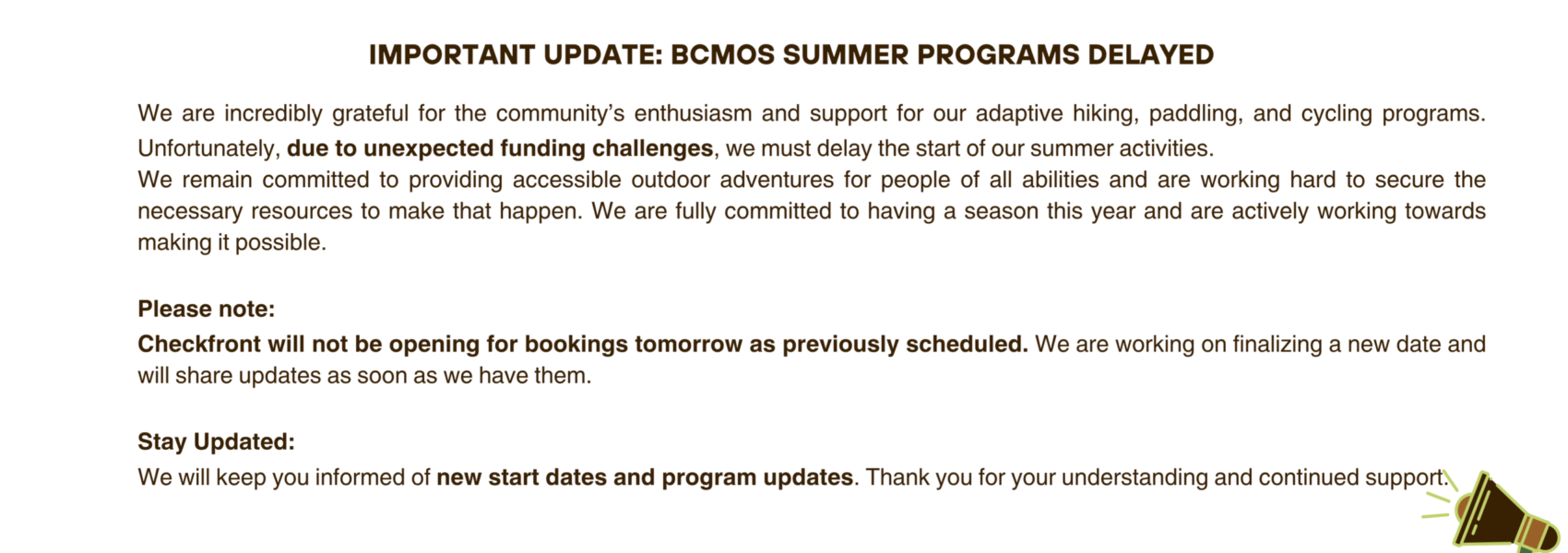 IMPORTANT UPDATE: BCMOS SUMMER PROGRAMS DELAYED

We are incredibly grateful for the community's enthusiasm and support for our adaptive hiking, paddling, and cycling programs. Unfortunately, due to unexpected funding challenges, we must delay the start of our summer activities.
We remain committed to providing accessible outdoor adventures for people of all abilities and are working hard to secure the necessary resources to make that happen. We are fully committed to having a season this year and are actively working towards making it possible.

Please note:
Checkfront will not be opening for bookings tomorrow as previously scheduled. We are working on finalizing a new date and will share updates as soon as we have them.

Stay Updated:
We will keep you informed of new start dates and program updates. Thank you for your understanding and continued support.